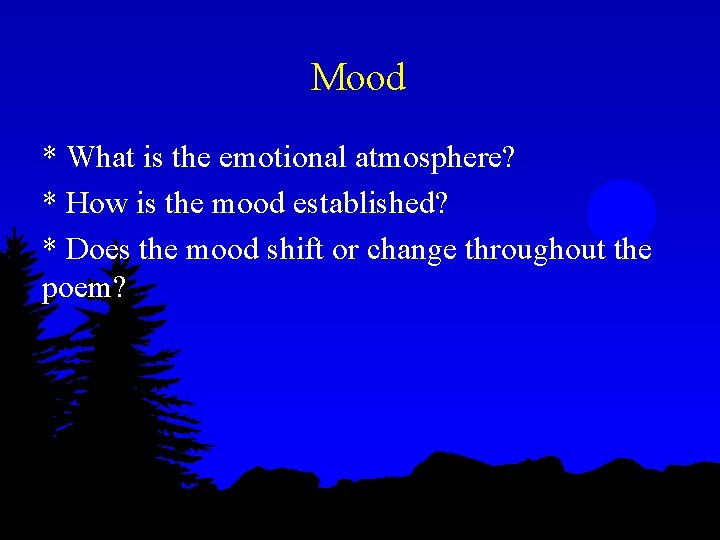 Mood

* What is the emotional atmosphere?

* How is the mood established?

* Does the mood shift or change throughout the poem?